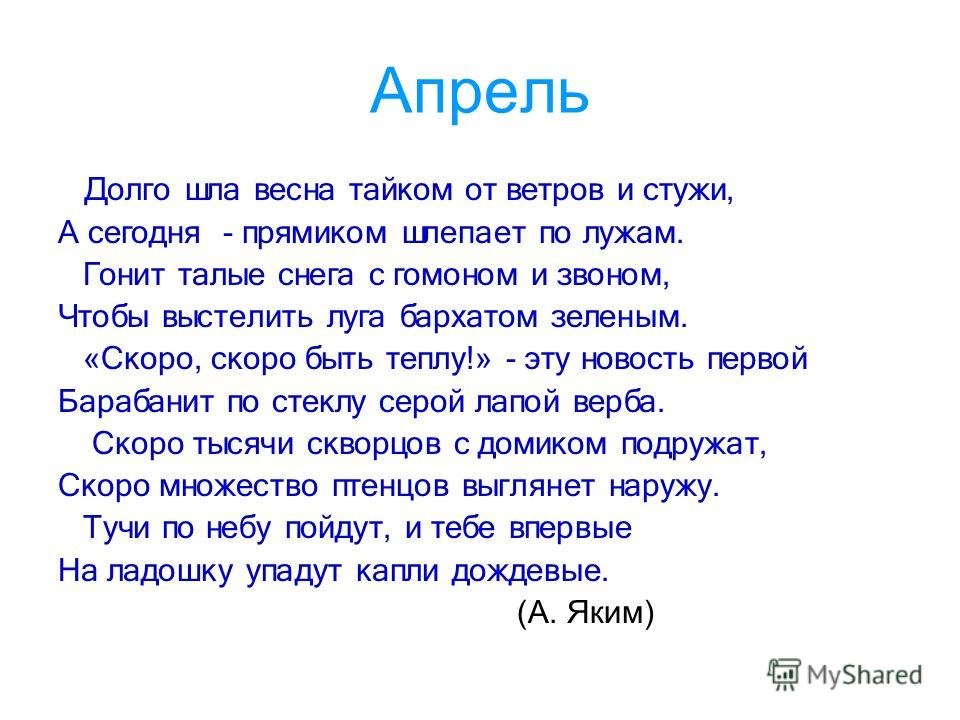 Апрель

Долго шла весна тайком от ветров и стужи,
А сегодня - прямиком шлепает по лужам.
Гонит талые снега с гомоном и звоном,
Чтобы выстелить луга бархатом зеленым.
«Скоро, скоро быть теплу!» - эту новость первой
Барабанит по стеклу серой лапой верба.
Скоро тысячи скворцов с домиком подружат,
Скоро множество птенцов выглянет наружу.
Тучи по небу пойдут, и тебе впервые
На ладошку упадут капли дождевые.
(А. Яким)

MyShared